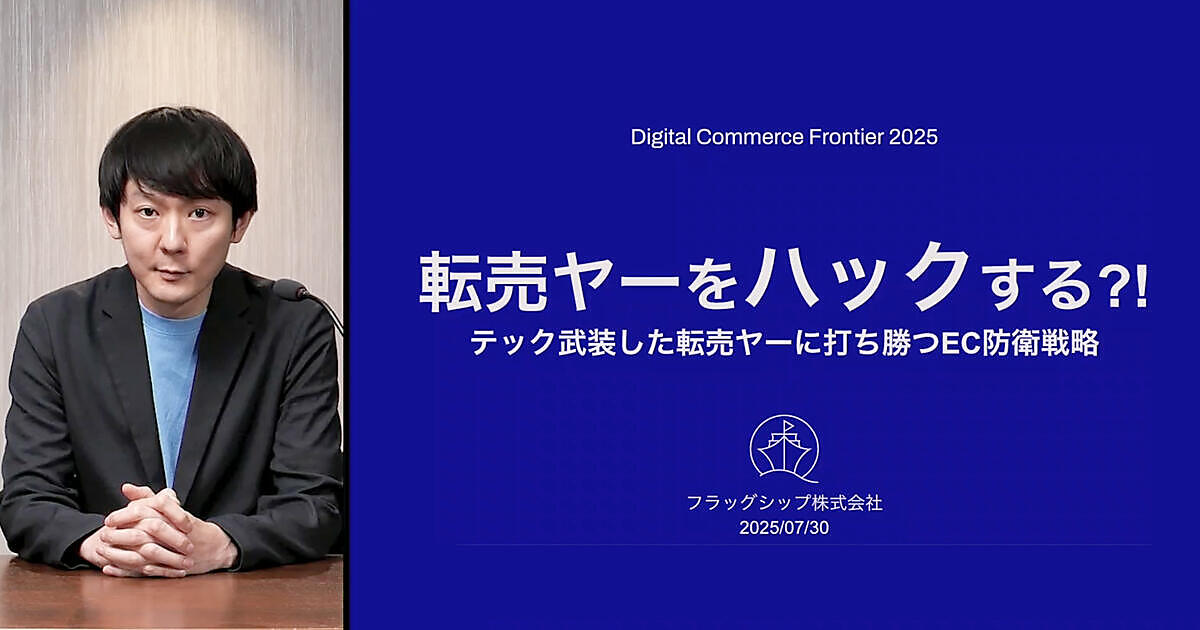 Digital Commerce Frontier 2025

転売ヤーをハックする?!
テック武装した転売ヤーに打ち勝つEC防衛戦略

フラッグシップ株式会社
2025/07/30